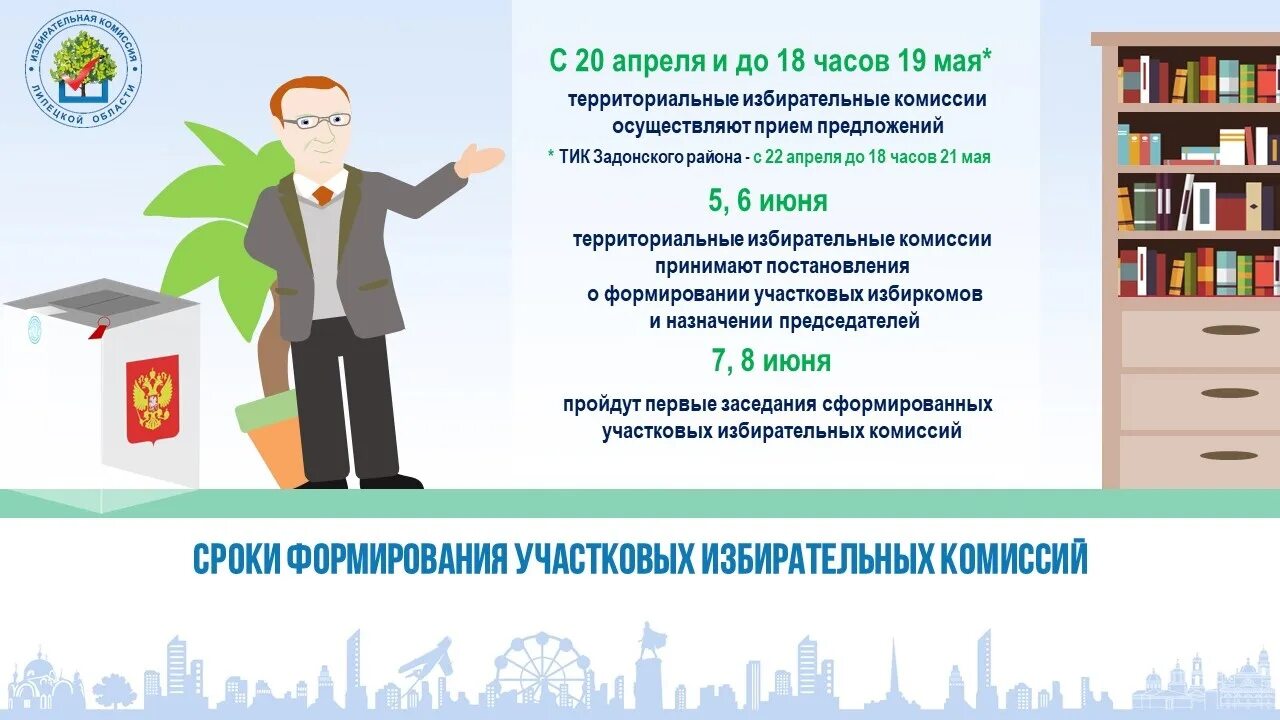 ИЗБИРАТЕЛЬНАЯ КОМИССИЯ ЛИПЕЦКОЙ ОБЛАСТИ

С 20 апреля и до 18 часов 19 мая*

территориальные избирательные комиссии осуществляют прием предложений

* ТИК Задонского района - с 22 апреля до 18 часов 21 мая

5, 6 июня

территориальные избирательные комиссии принимают постановления о формировании участковых избиркомов и назначении председателей

7, 8 июня

пройдут первые заседания сформированных участковых избирательных комиссий

СРОКИ ФОРМИРОВАНИЯ УЧАСТКОВЫХ ИЗБИРАТЕЛЬНЫХ КОМИССИЙ